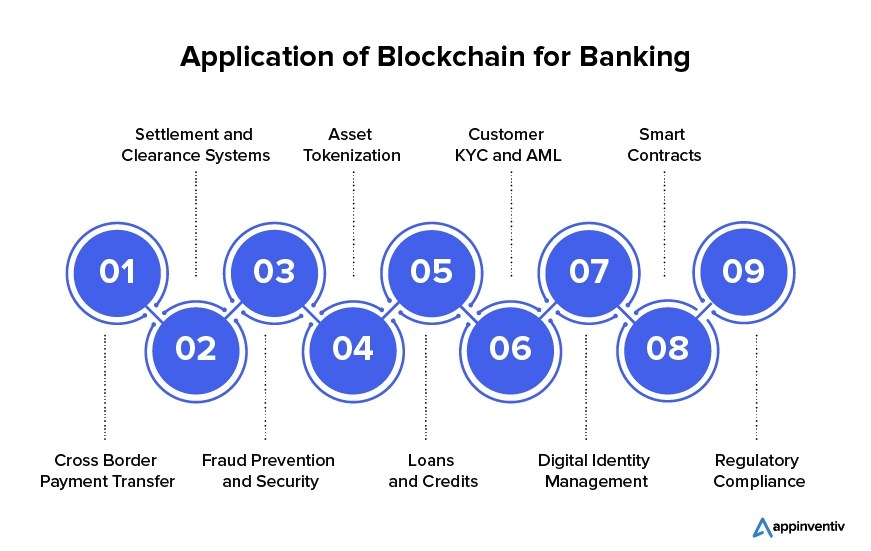 Application of Blockchain for Banking

Settlement and Clearance Systems

Asset Tokenization

Customer KYC and AML

Smart Contracts

01

02

03

04

05

06

07

08

09

Cross Border Payment Transfer

Fraud Prevention and Security

Loans and Credits

Digital Identity Management

Regulatory Compliance

appinventiv